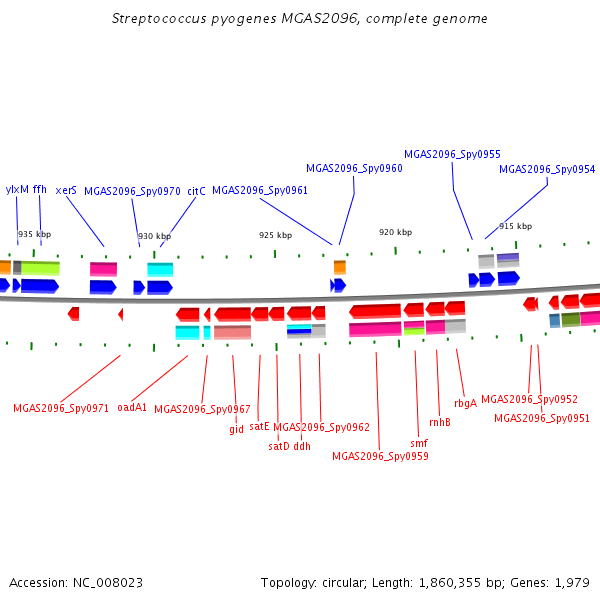 Streptococcus pyogenes MGAS2096, complete genome

MGAS2096_Spy0955
MGAS2096_Spy0960
MGAS2096_Spy0954
ylxM ffh xerS MGAS2096_Spy0970 citC MGAS2096_Spy0961

935 kbp
930 kbp
925 kbp
920 kbp
915 kbp

MGAS2096_Spy0971 oadA1 MGAS2096_Spy0967 gid satE MGAS2096_Spy0962 satD ddh MGAS2096_Spy0959 smf rnhB rbgA MGAS2096_Spy0952 MGAS2096_Spy0951

Accession: NC_008023

Topology: circular; Length: 1,860,355 bp; Genes: 1,979